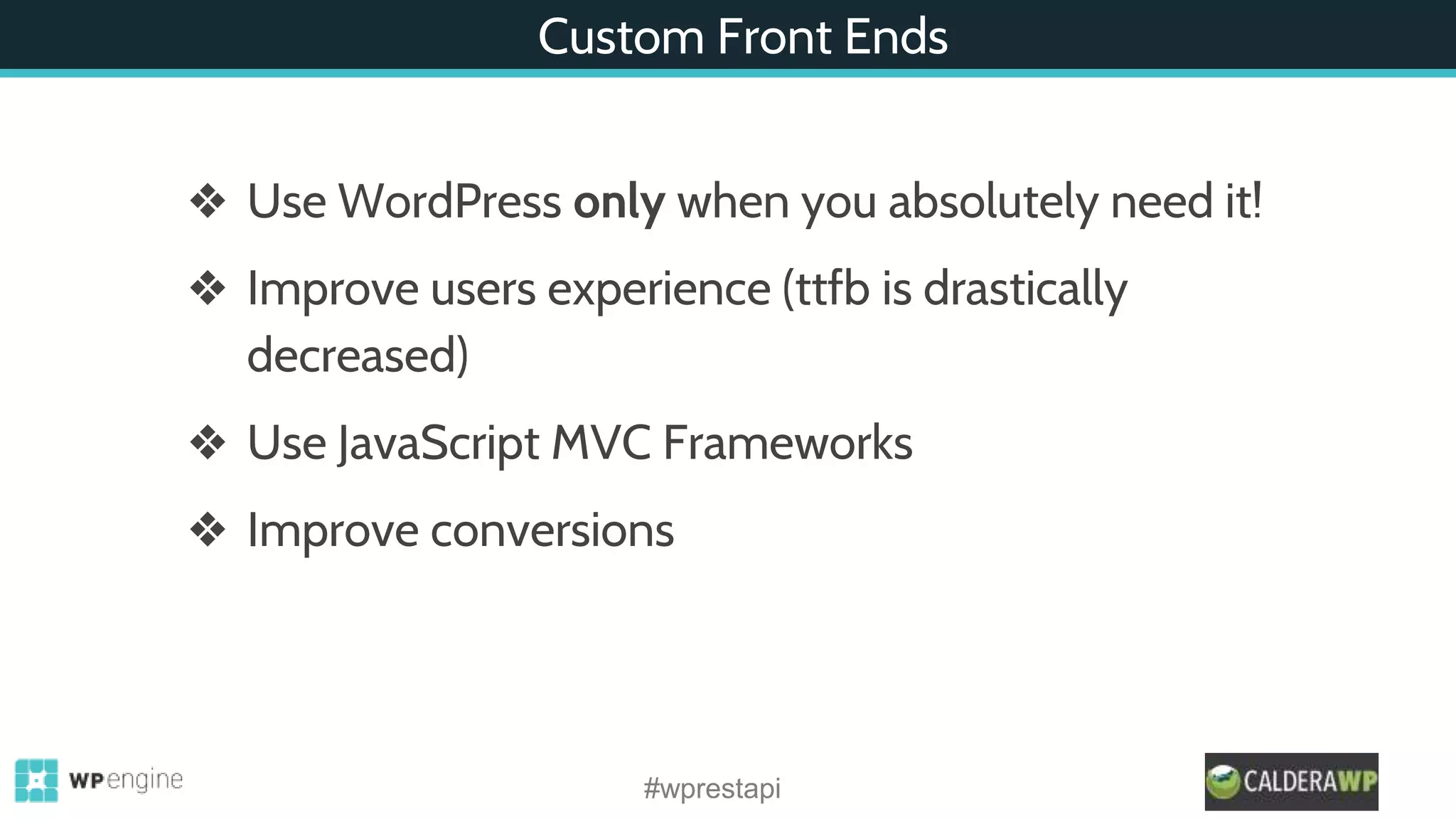 Custom Front Ends

❖ Use WordPress only when you absolutely need it!

❖ Improve users experience (ttfb is drastically decreased)

❖ Use JavaScript MVC Frameworks

❖ Improve conversions

WPengine

#wprestapi

CALDERAWP